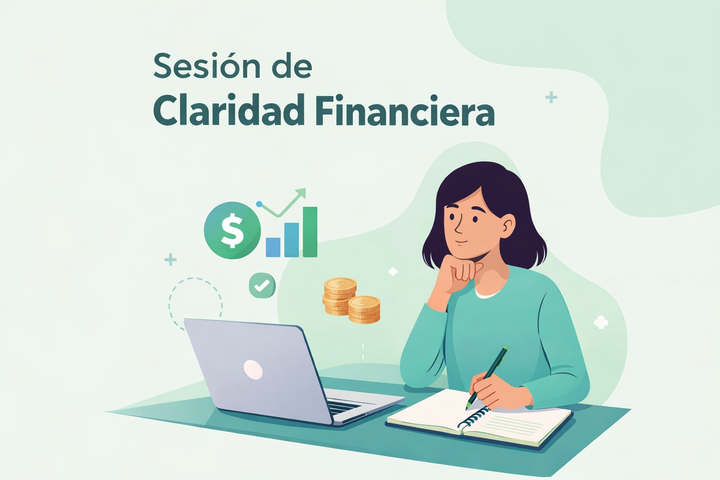 Sesión de
Claridad Financiera

$